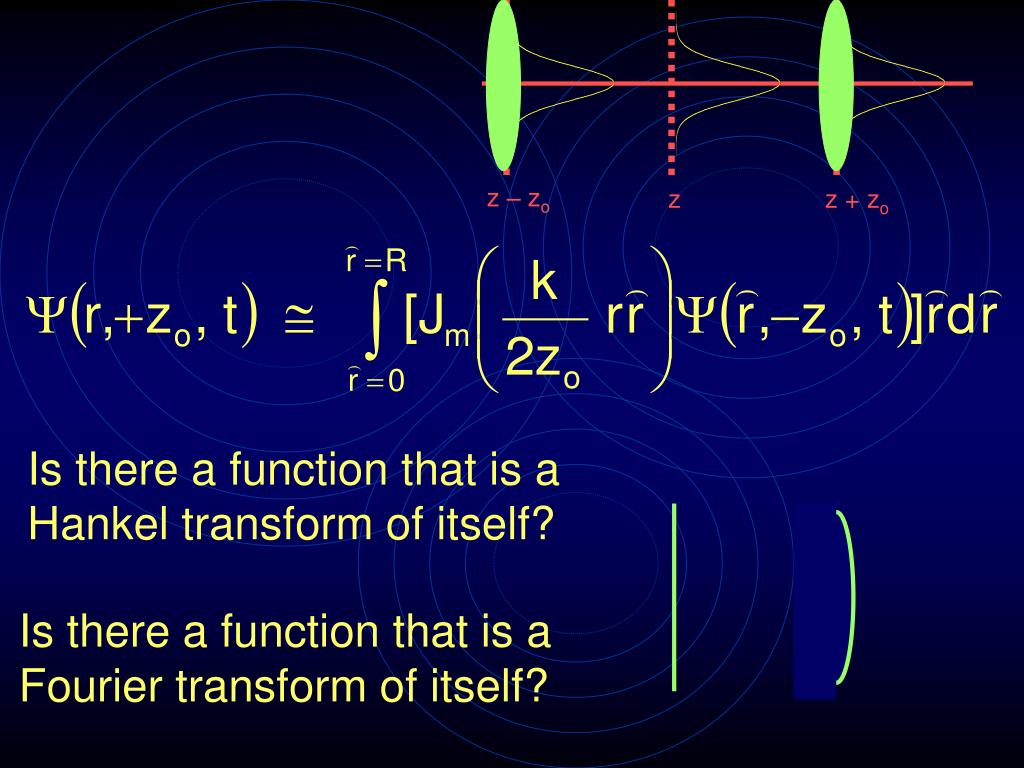 $z - z_o$ $z$ $z + z_o$

$\Psi(r, +z_o, t) \cong \int_{\hat{r}=0}^{\hat{r}=R} [J_m\left(\frac{k}{2z_o} r\hat{r}\right)\Psi(\hat{r}, -z_o, t)]\hat{r}d\hat{r}$

Is there a function that is a Hankel transform of itself?

Is there a function that is a Fourier transform of itself?